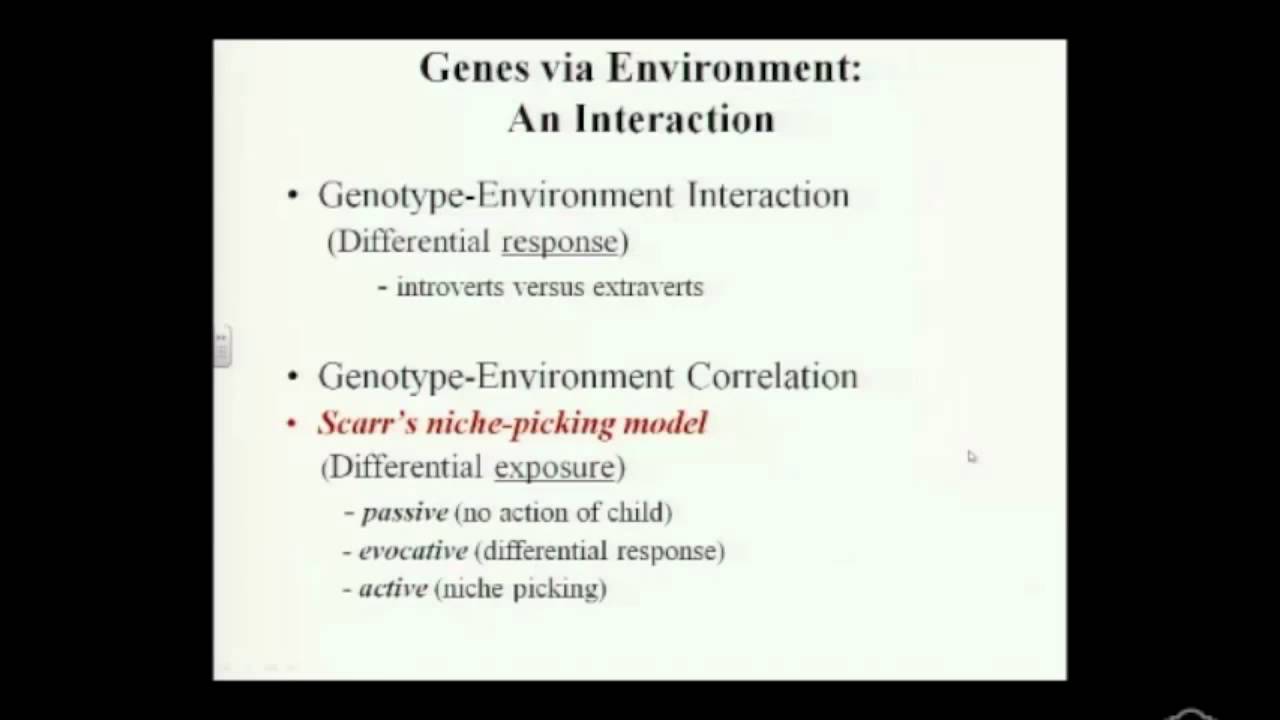 Genes via Environment:
An Interaction

• Genotype-Environment Interaction
(Differential response)
- introverts versus extraverts

• Genotype-Environment Correlation
• Scarr's niche-picking model
(Differential exposure)
- passive (no action of child)
- evocative (differential response)
- active (niche picking)